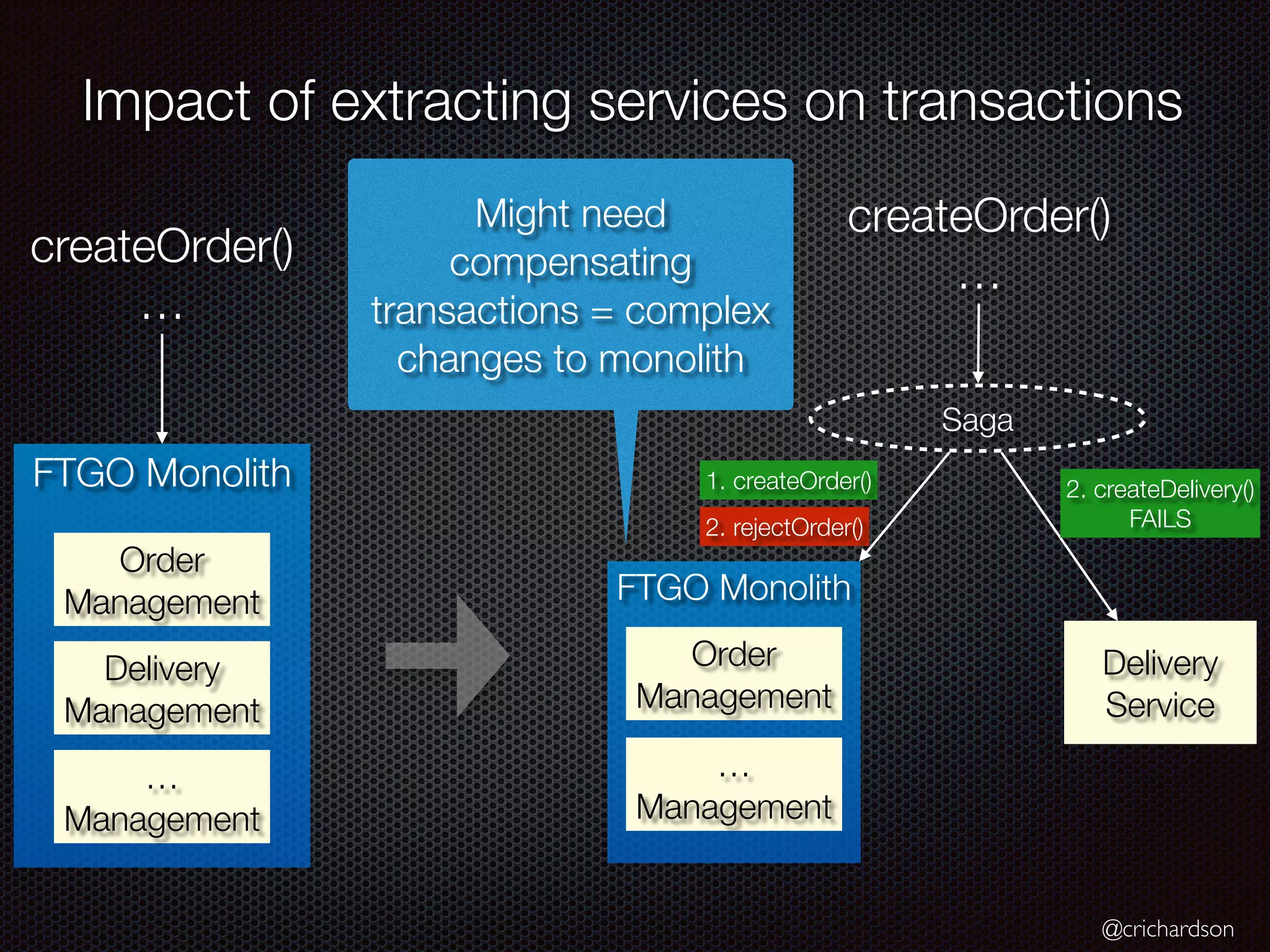 Impact of extracting services on transactions

createOrder()

…

FTGO Monolith

Order Management

Delivery Management

… Management

Might need compensating transactions = complex changes to monolith

createOrder()

…

Saga

1. createOrder()

2. rejectOrder()

2. createDelivery() FAILS

FTGO Monolith

Order Management

… Management

Delivery Service

@crichardson